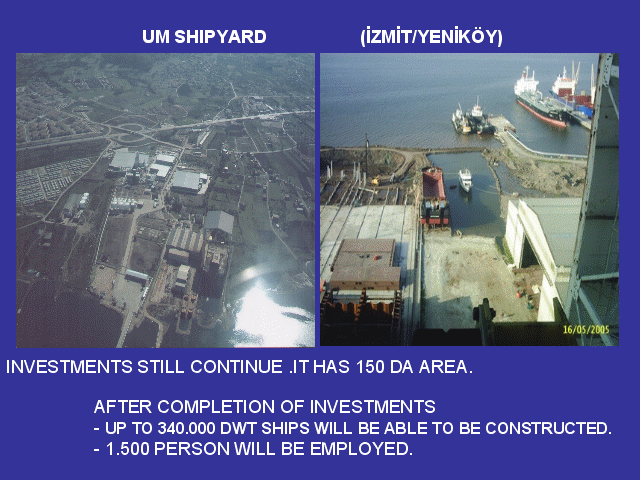 UM SHIPYARD (İZMİT/YENİKÖY)

16/05/2005

INVESTMENTS STILL CONTINUE .IT HAS 150 DA AREA.

AFTER COMPLETION OF INVESTMENTS
- UP TO 340.000 DWT SHIPS WILL BE ABLE TO BE CONSTRUCTED.
- 1.500 PERSON WILL BE EMPLOYED.